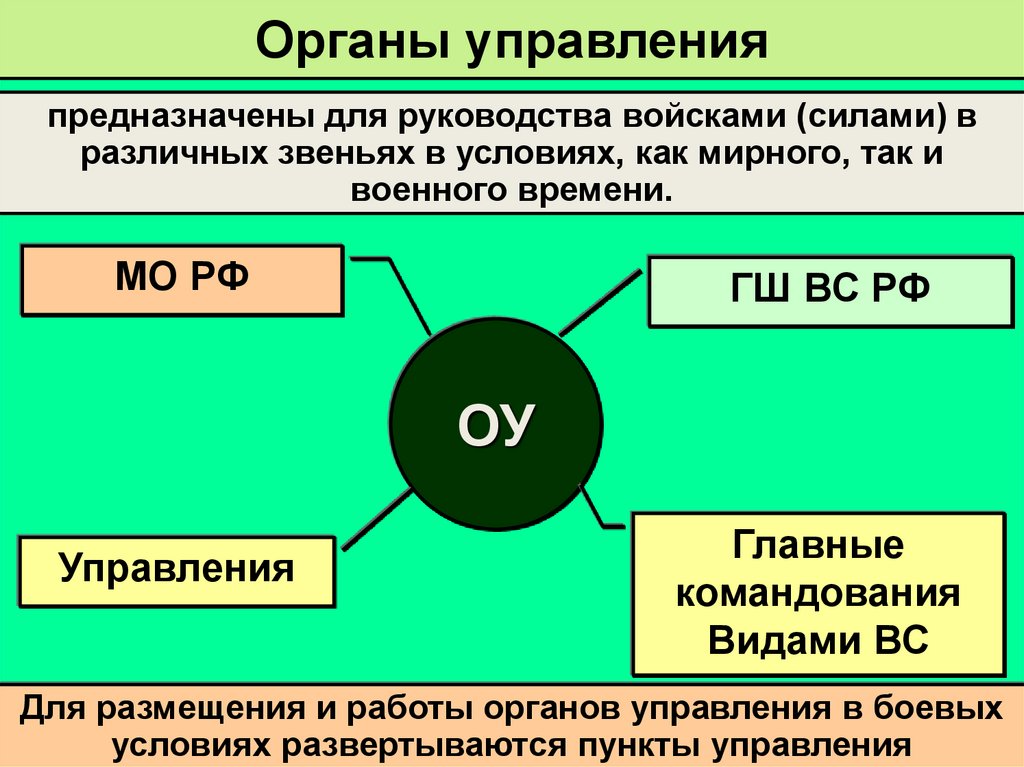 Органы управления

предназначены для руководства войсками (силами) в различных звеньях в условиях, как мирного, так и военного времени.

МО РФ

ГШ ВС РФ

ОУ

Управления

Главные командования Видами ВС

Для размещения и работы органов управления в боевых условиях развертываются пункты управления